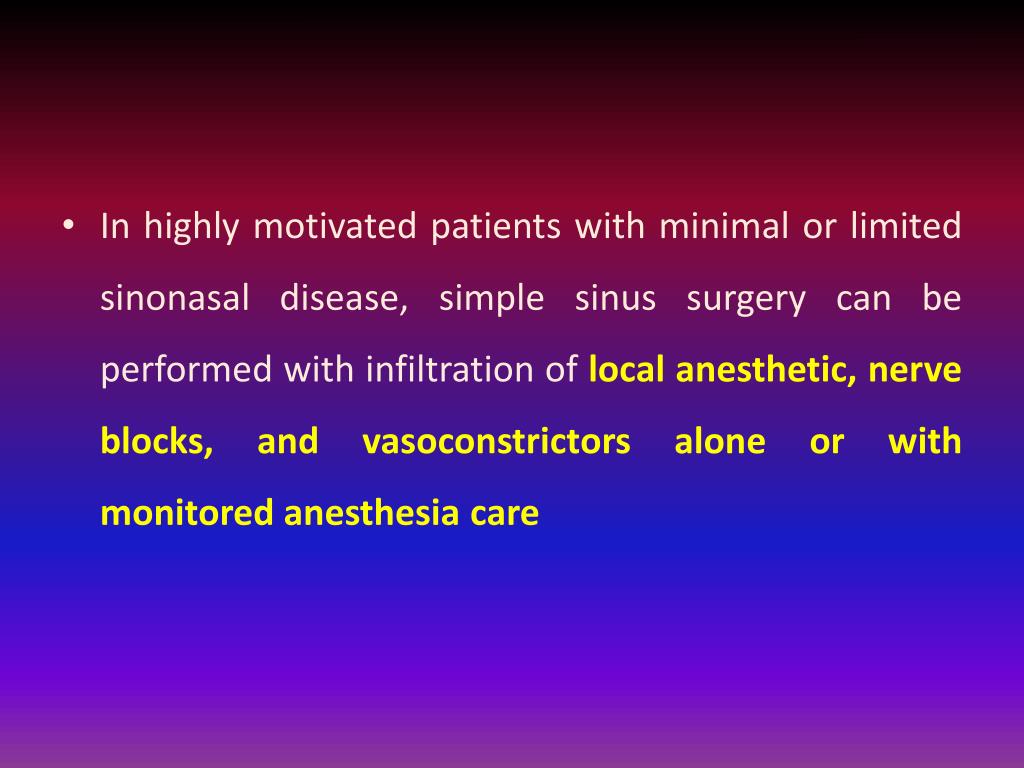 • In highly motivated patients with minimal or limited sinonasal disease, simple sinus surgery can be performed with infiltration of local anesthetic, nerve blocks, and vasoconstrictors alone or with monitored anesthesia care